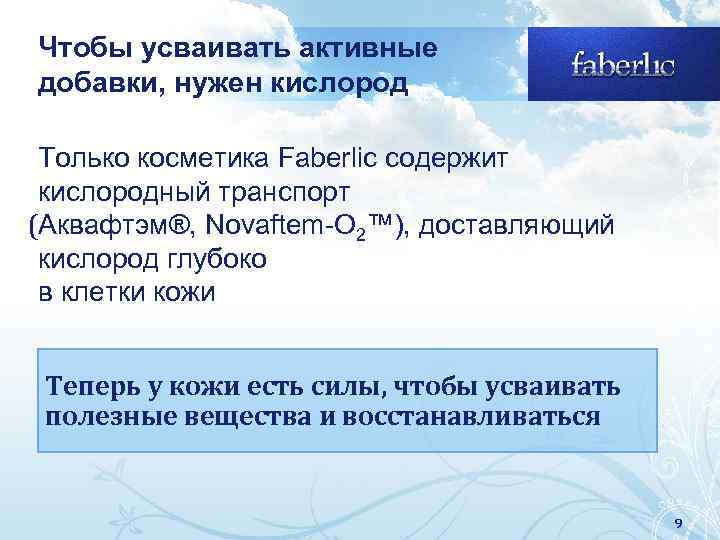 Чтобы усваивать активные добавки, нужен кислород

faberlic

Только косметика Faberlic содержит кислородный транспорт (Аквафтэм®, Novaftem-$O_2$™), доставляющий кислород глубоко в клетки кожи

Теперь у кожи есть силы, чтобы усваивать полезные вещества и восстанавливаться

9